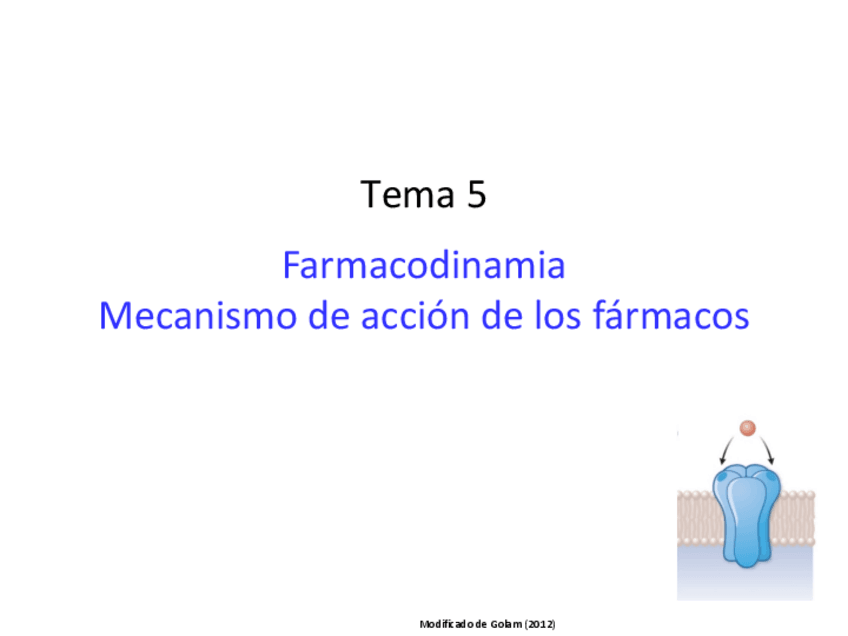 Tema 5

Farmacodinamia
Mecanismo de acción de los fármacos

Modificado de Golam (2012)